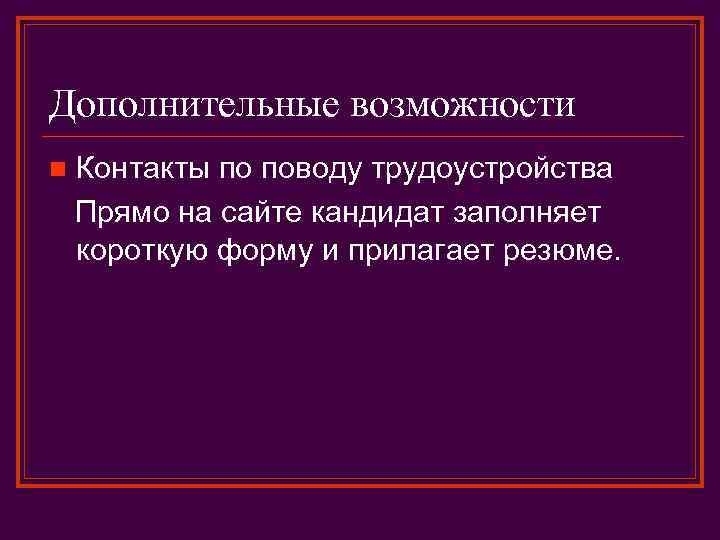 Дополнительные возможности

Контакты по поводу трудоустройства

Прямо на сайте кандидат заполняет короткую форму и прилагает резюме.